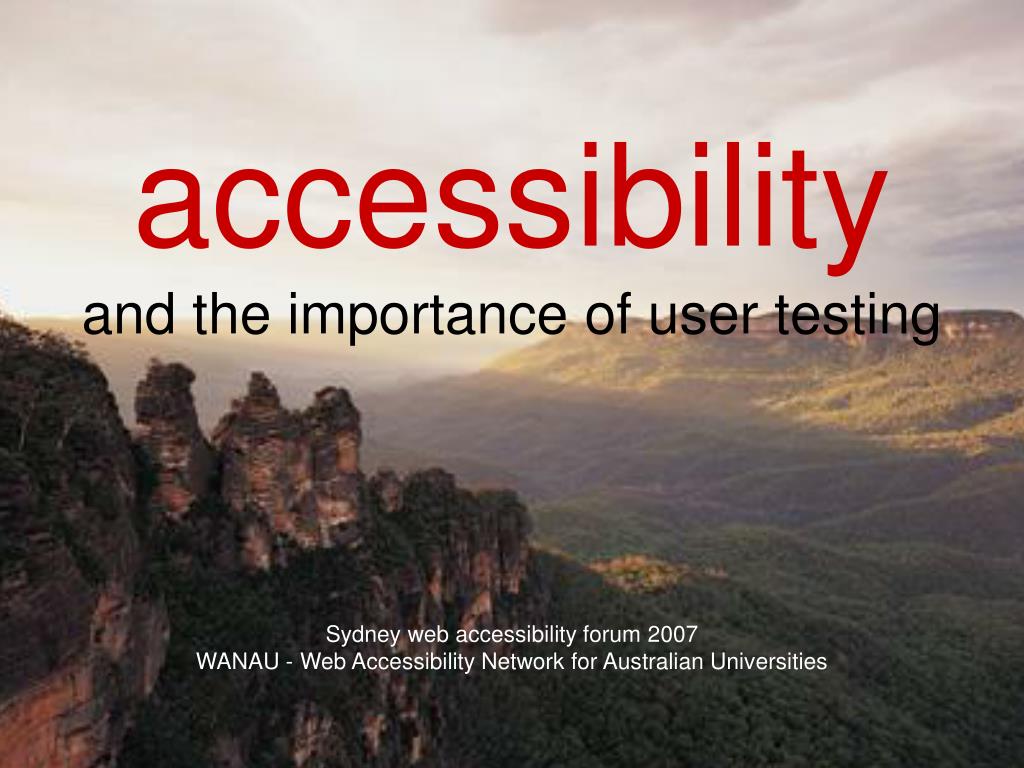 accessibility
and the importance of user testing

Sydney web accessibility forum 2007
WANAU - Web Accessibility Network for Australian Universities